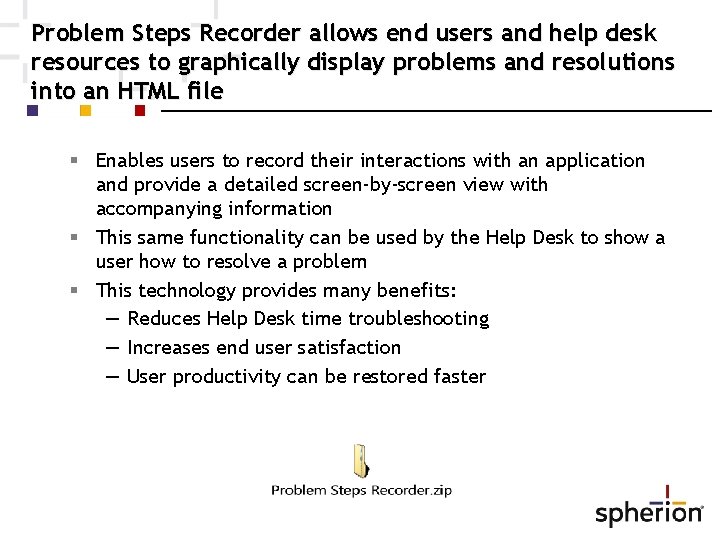 Problem Steps Recorder allows end users and help desk resources to graphically display problems and resolutions into an HTML file

▪ Enables users to record their interactions with an application and provide a detailed screen-by-screen view with accompanying information

▪ This same functionality can be used by the Help Desk to show a user how to resolve a problem

▪ This technology provides many benefits:
– Reduces Help Desk time troubleshooting
– Increases end user satisfaction
– User productivity can be restored faster

Problem Steps Recorder.zip

spherion